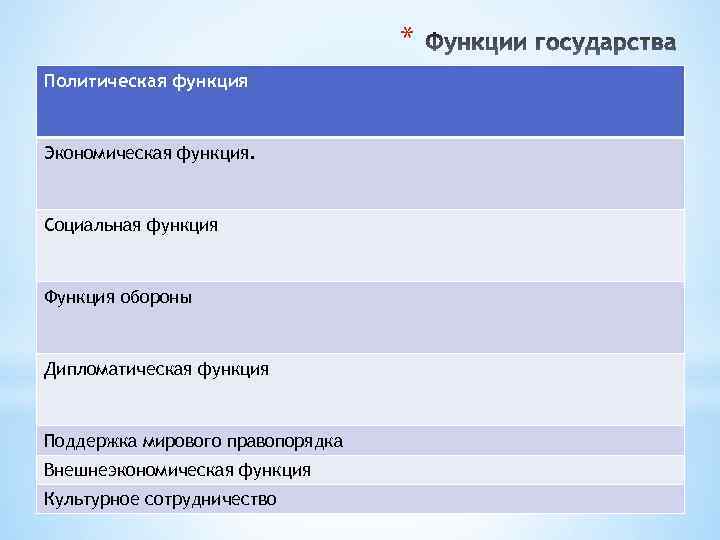 * Функции государства

| Политическая функция |
|---|
| Экономическая функция. |
| Социальная функция |
| Функция обороны |
| Дипломатическая функция |
| Поддержка мирового правопорядка |
| Внешнеэкономическая функция |
| Культурное сотрудничество |